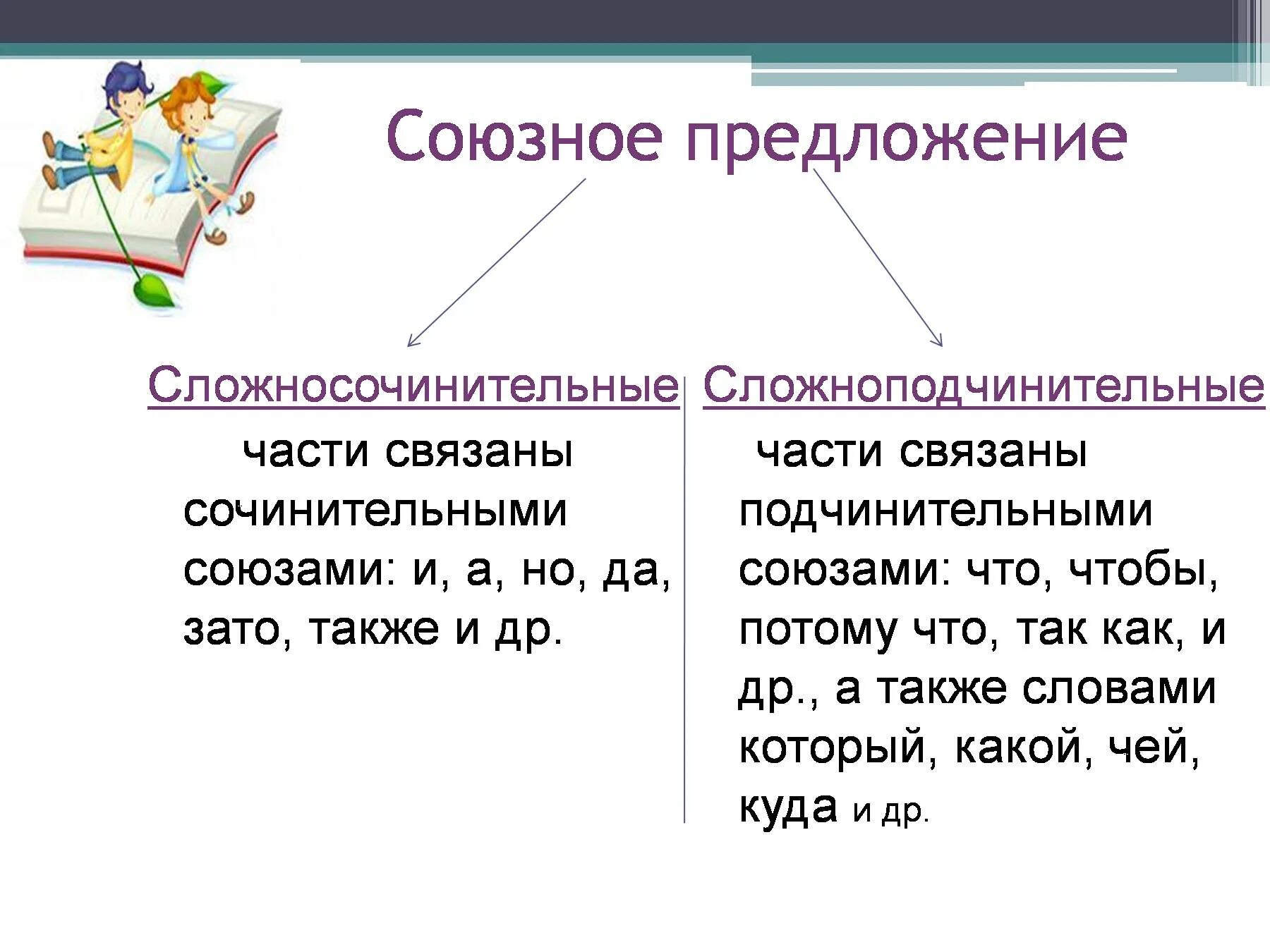 Союзное предложение

Сложносочинительные

части связаны сочинительными союзами: и, а, но, да, зато, также и др.

Сложноподчинительные

части связаны подчинительными союзами: что, чтобы, потому что, так как, и др., а также словами который, какой, чей, куда и др.